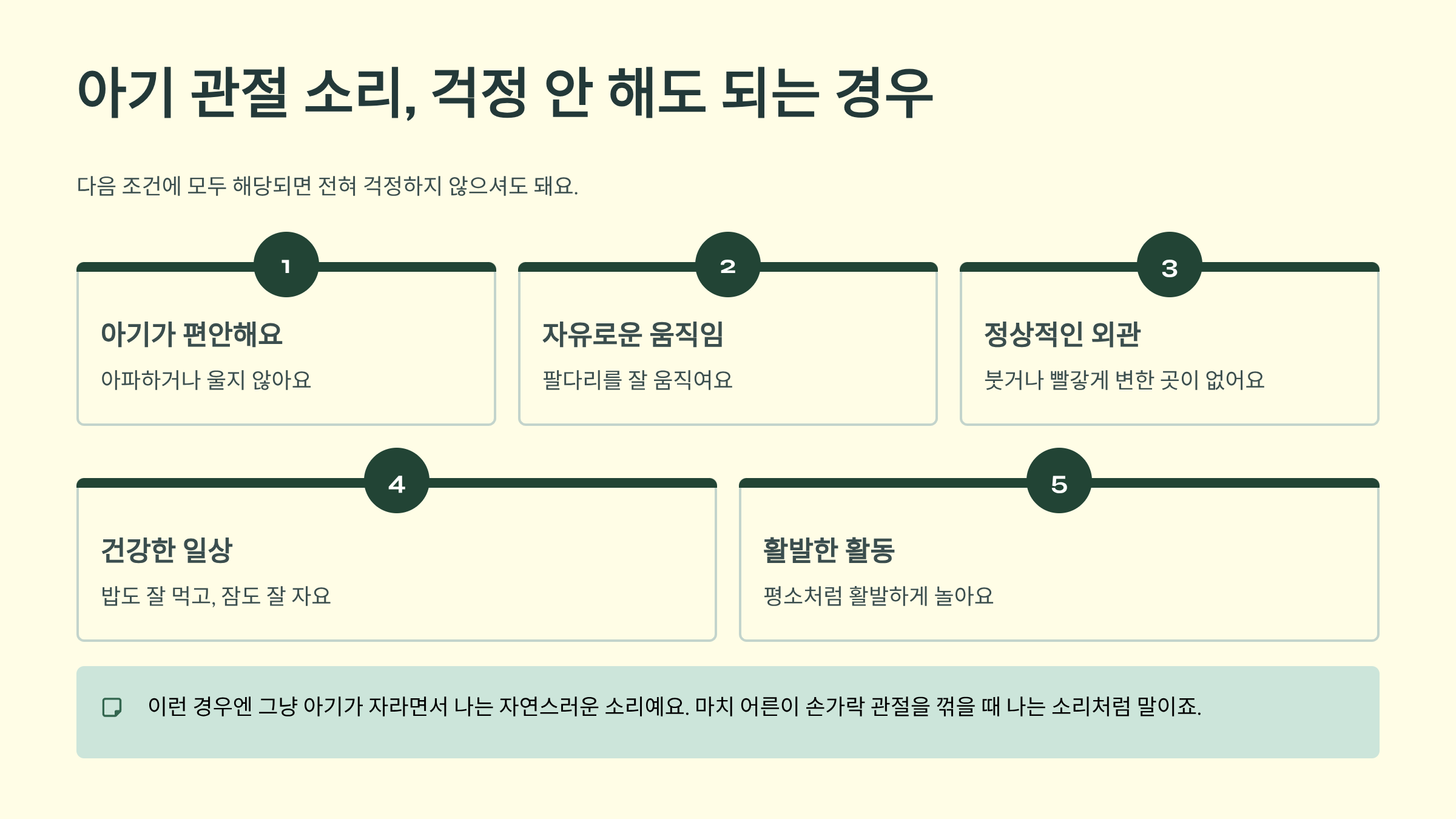 아기 관절 소리, 걱정 안 해도 되는 경우

다음 조건에 모두 해당되면 전혀 걱정하지 않으셔도 돼요.

1

아기가 편안해요

아파하거나 울지 않아요

2

자유로운 움직임

팔다리를 잘 움직여요

3

정상적인 외관

붓거나 빨갛게 변한 곳이 없어요

4

건강한 일상

밥도 잘 먹고, 잠도 잘 자요

5

활발한 활동

평소처럼 활발하게 놀아요

이런 경우엔 그냥 아기가 자라면서 나는 자연스러운 소리예요. 마치 어른이 손가락 관절을 꺾을 때 나는 소리처럼 말이죠.